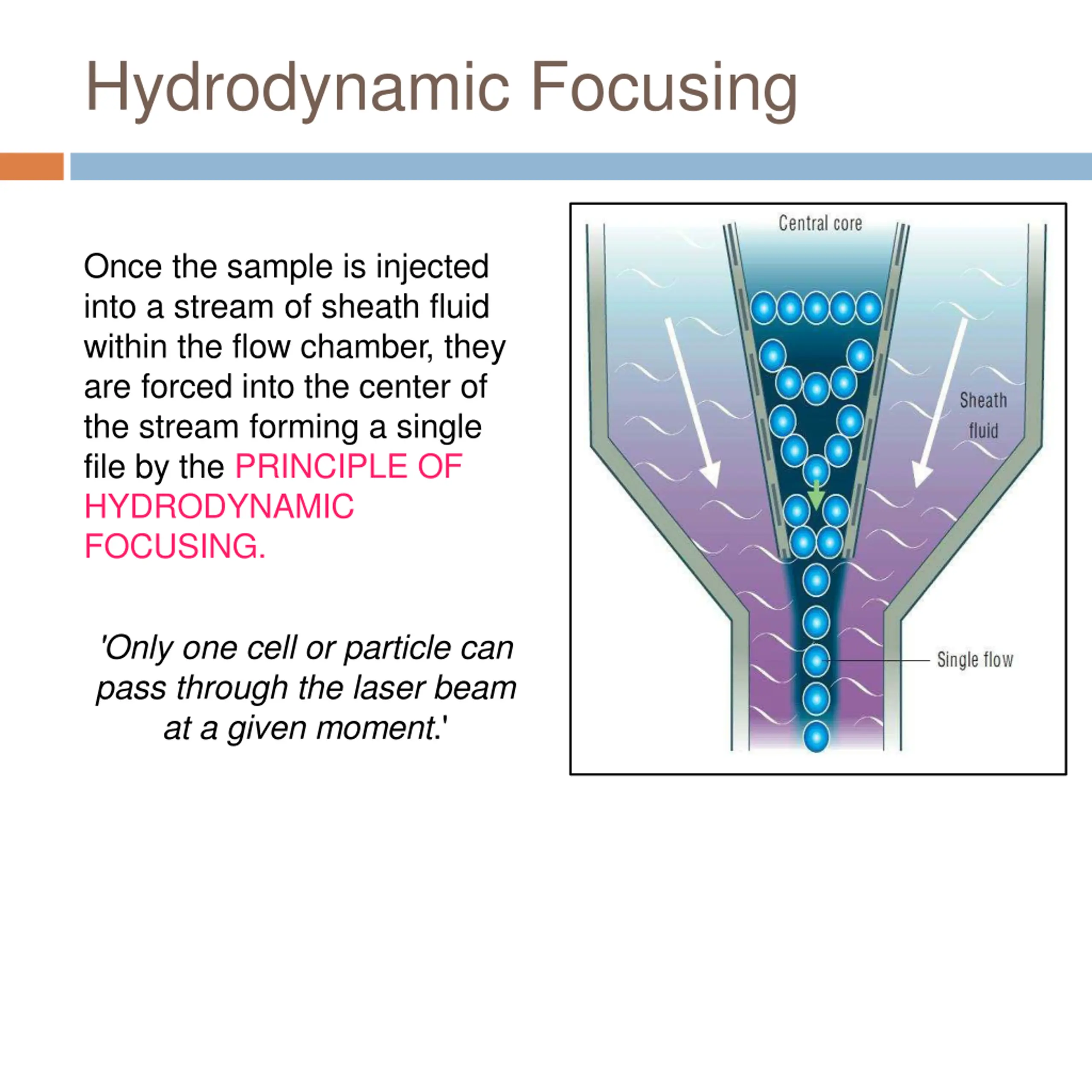 Hydrodynamic Focusing

Once the sample is injected into a stream of sheath fluid within the flow chamber, they are forced into the center of the stream forming a single file by the PRINCIPLE OF HYDRODYNAMIC FOCUSING.

'Only one cell or particle can pass through the laser beam at a given moment.'

Central core

Sheath fluid

Single flow